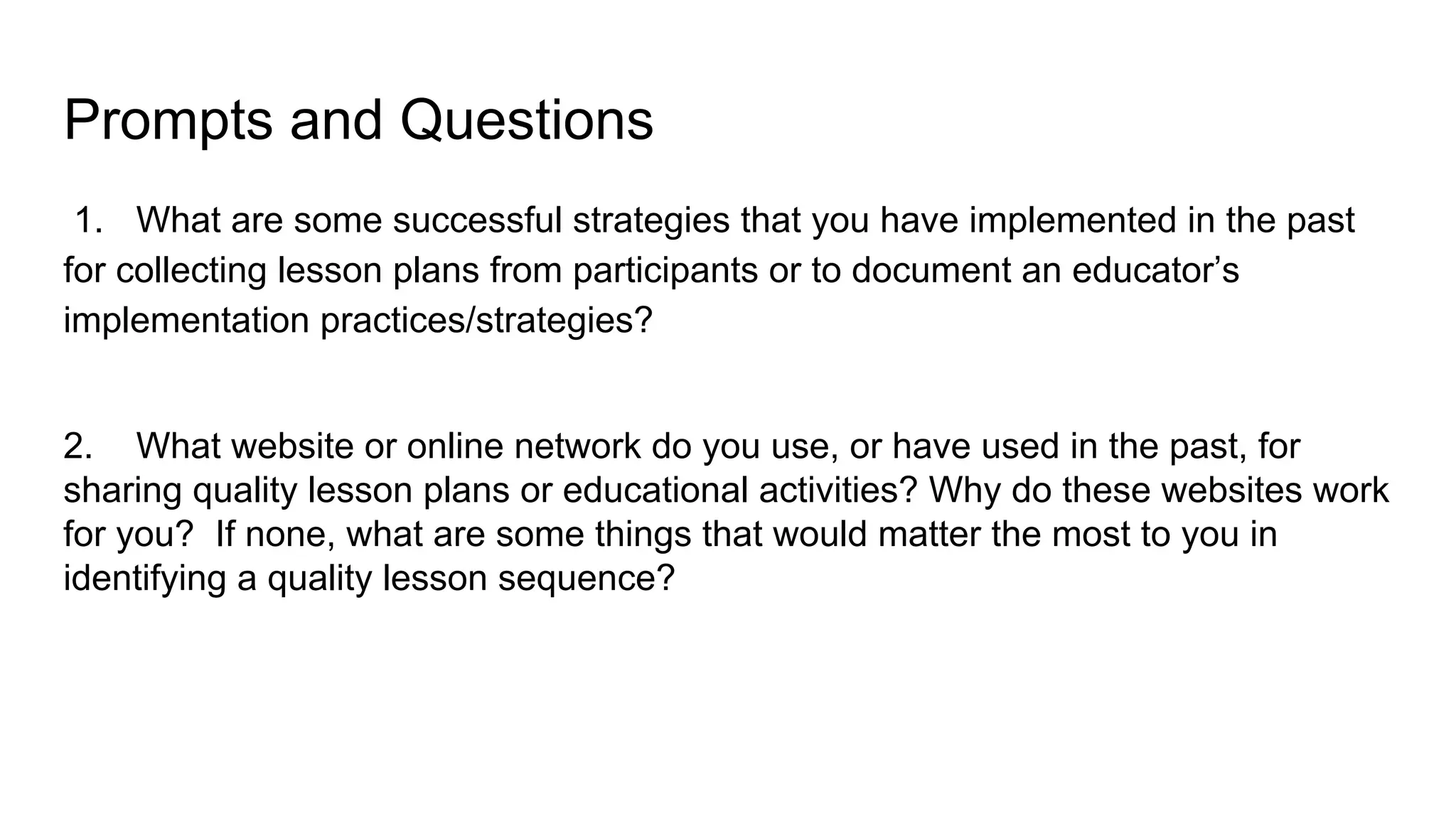 Prompts and Questions

1. What are some successful strategies that you have implemented in the past for collecting lesson plans from participants or to document an educator’s implementation practices/strategies?

2. What website or online network do you use, or have used in the past, for sharing quality lesson plans or educational activities? Why do these websites work for you? If none, what are some things that would matter the most to you in identifying a quality lesson sequence?